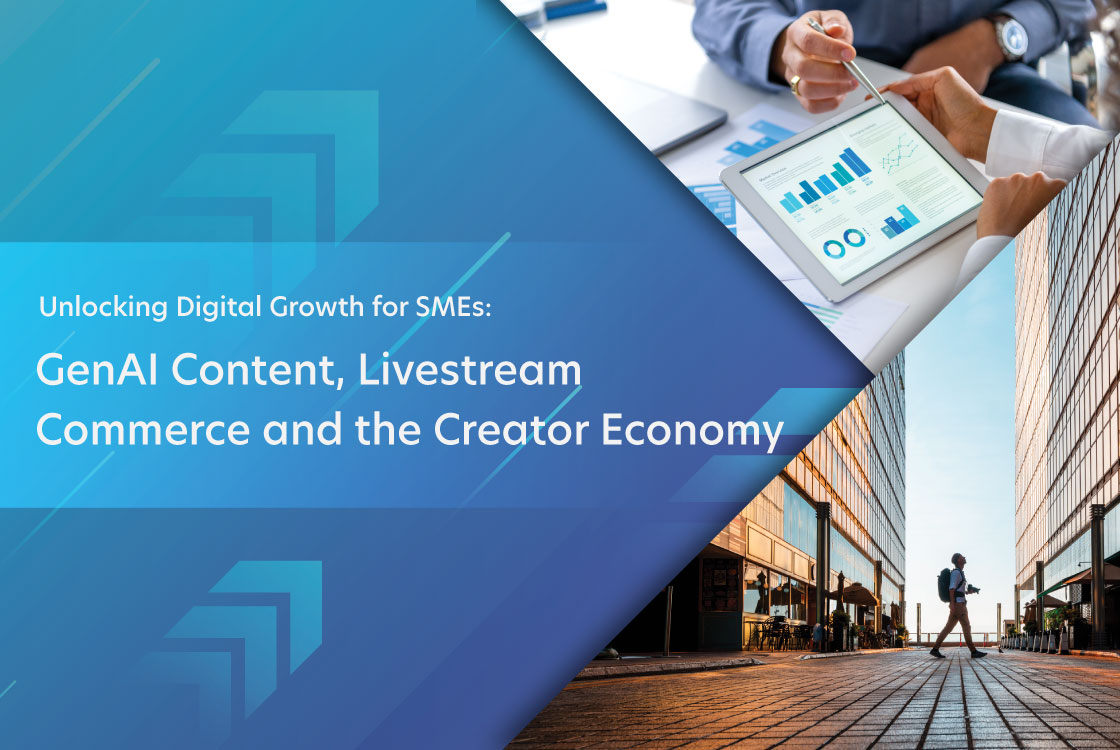 Unlocking Digital Growth for SMEs:

GenAI Content, Livestream Commerce and the Creator Economy